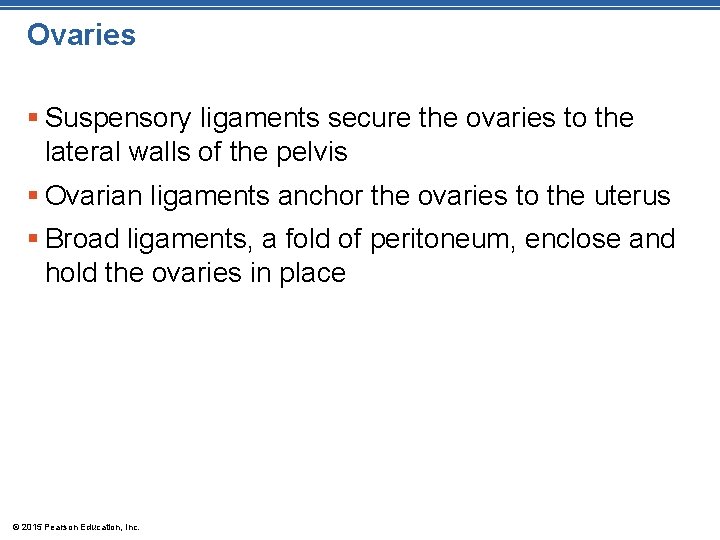 Ovaries

▪ Suspensory ligaments secure the ovaries to the lateral walls of the pelvis

▪ Ovarian ligaments anchor the ovaries to the uterus

▪ Broad ligaments, a fold of peritoneum, enclose and hold the ovaries in place

© 2015 Pearson Education, Inc.